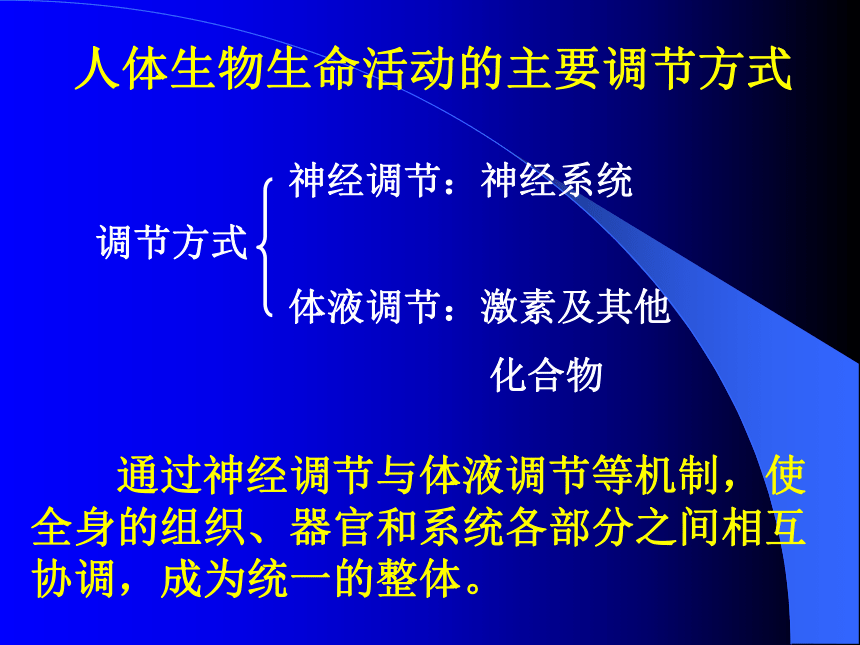 人体生物生命活动的主要调节方式

调节方式 神经调节：神经系统

体液调节：激素及其他化合物

通过神经调节与体液调节等机制，使全身的组织、器官和系统各部分之间相互协调，成为统一的整体。